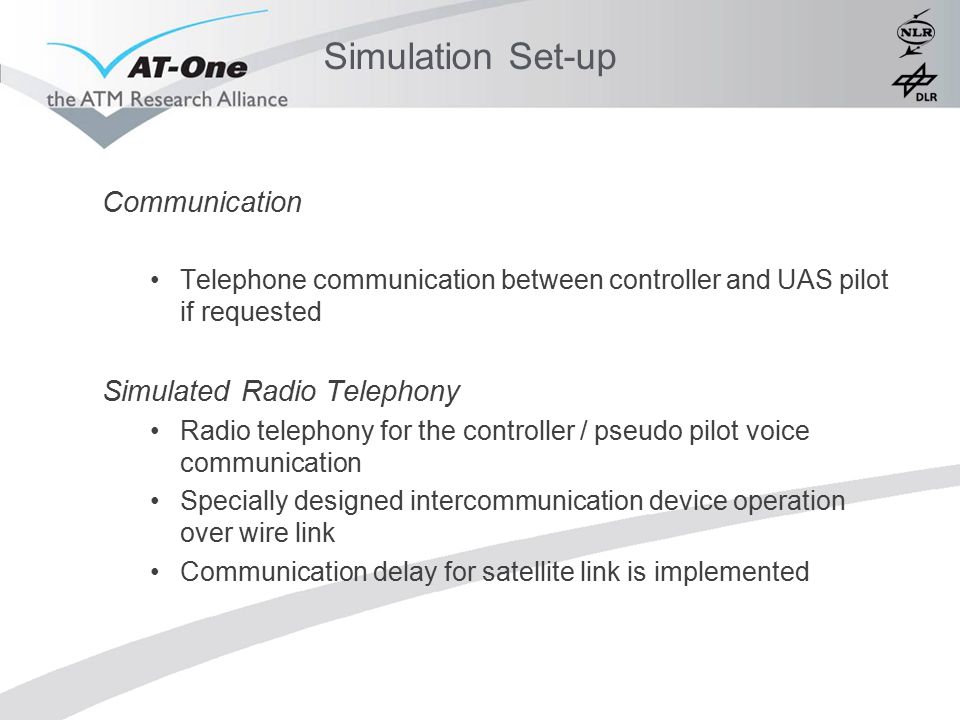 AT-One
the ATM Research Alliance

Simulation Set-up

NLR
DLR

Communication

• Telephone communication between controller and UAS pilot if requested

Simulated Radio Telephony

• Radio telephony for the controller / pseudo pilot voice communication
• Specially designed intercommunication device operation over wire link
• Communication delay for satellite link is implemented